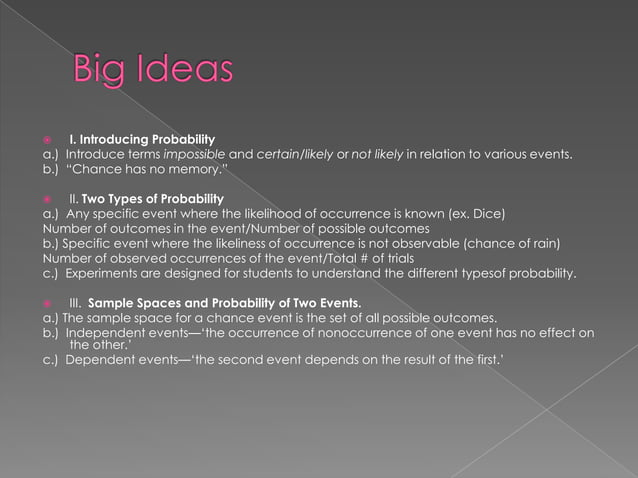 Big Ideas

I. Introducing Probability
a.) Introduce terms impossible and certain/likely or not likely in relation to various events.
b.) "Chance has no memory."

II. Two Types of Probability
a.) Any specific event where the likelihood of occurrence is known (ex. Dice)
Number of outcomes in the event/Number of possible outcomes
b.) Specific event where the likeliness of occurrence is not observable (chance of rain)
Number of observed occurrences of the event/Total # of trials
c.) Experiments are designed for students to understand the different typesof probability.

III. Sample Spaces and Probability of Two Events.
a.) The sample space for a chance event is the set of all possible outcomes.
b.) Independent events—'the occurrence of nonoccurrence of one event has no effect on the other.'
c.) Dependent events—'the second event depends on the result of the first.'